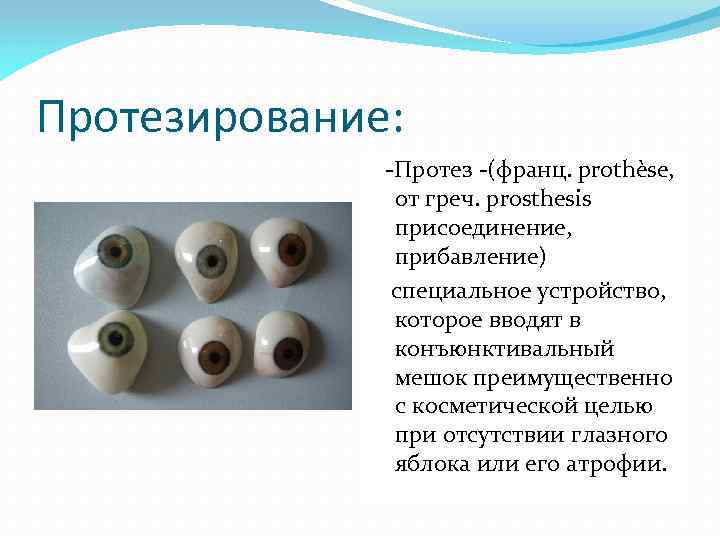 Протезирование:

-Протез -(франц. prothèse, от греч. prosthesis присоединение, прибавление)

специальное устройство, которое вводят в конъюнктивальный мешок преимущественно с косметической целью при отсутствии глазного яблока или его атрофии.